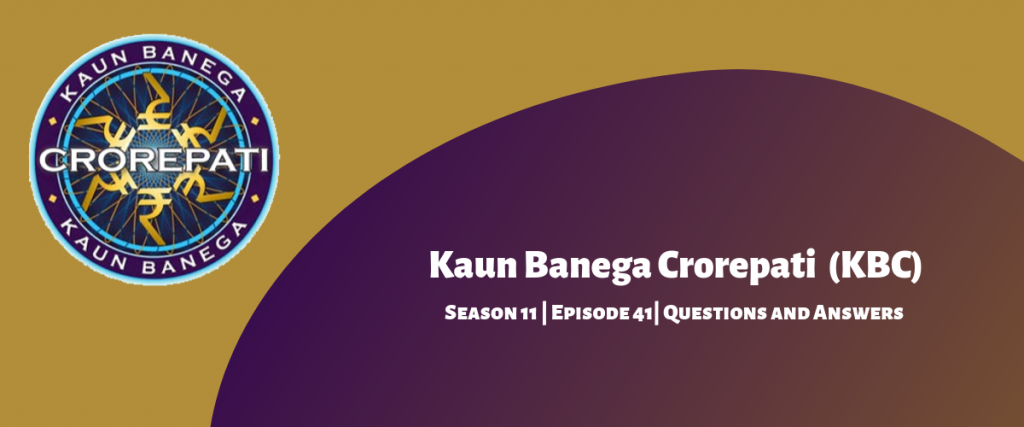 KAUN BANEGA
CROREPATI
KAUN BANEGA

Kaun Banega Crorepati (KBC)

Season 11 | Episode 41| Questions and Answers